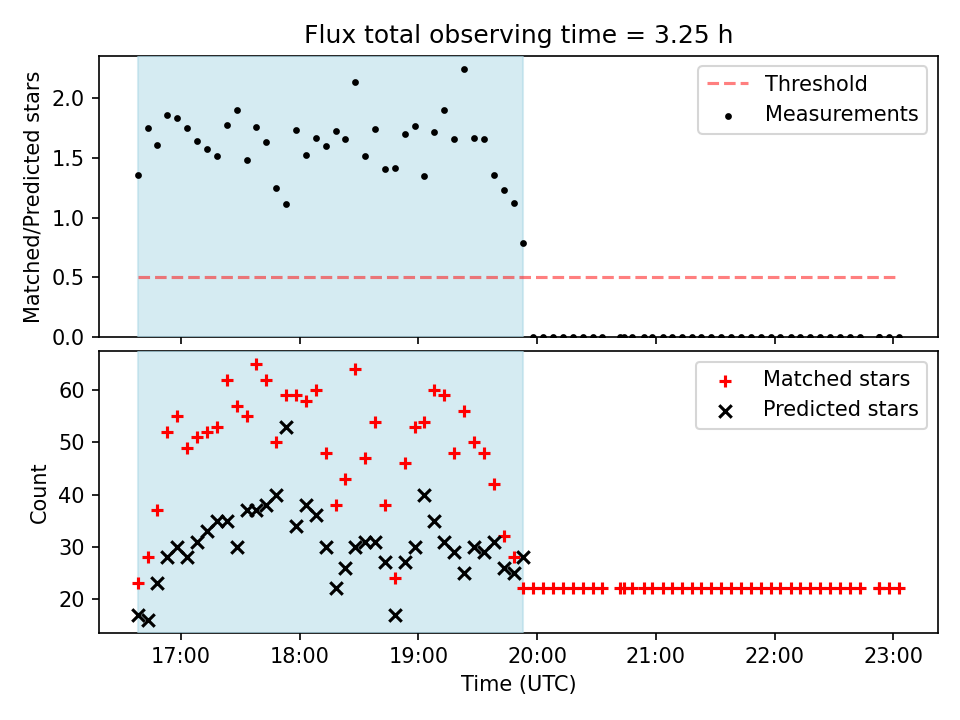 Flux total observing time = 3.25 h

Matched/Predicted stars
2.0
1.5
1.0
0.5
0.0

Threshold
Measurements

Count
60
50
40
30
20

Matched stars
Predicted stars

17:00
18:00
19:00
20:00
21:00
22:00
23:00
Time (UTC)